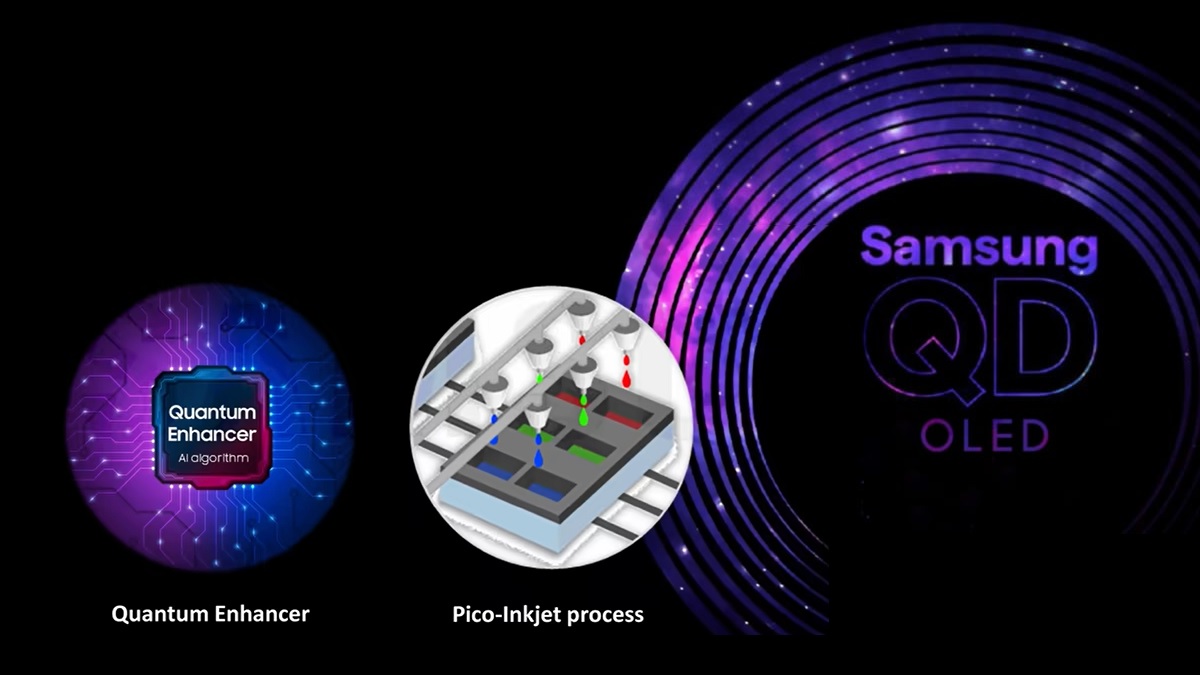 Quantum Enhancer
AI algorithm

Quantum Enhancer

Pico-Inkjet process

Samsung
QD
OLED